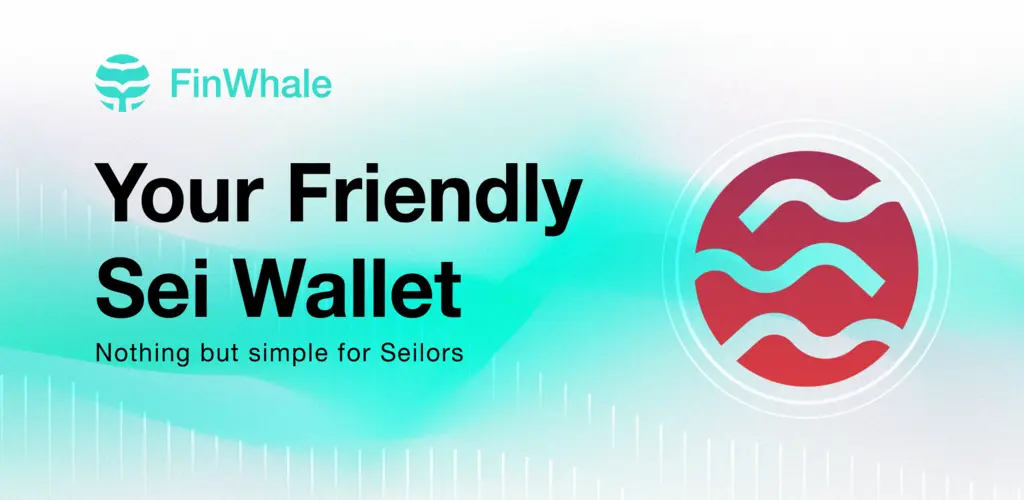 FinWhale

Your Friendly Sei Wallet

Nothing but simple for Seilors